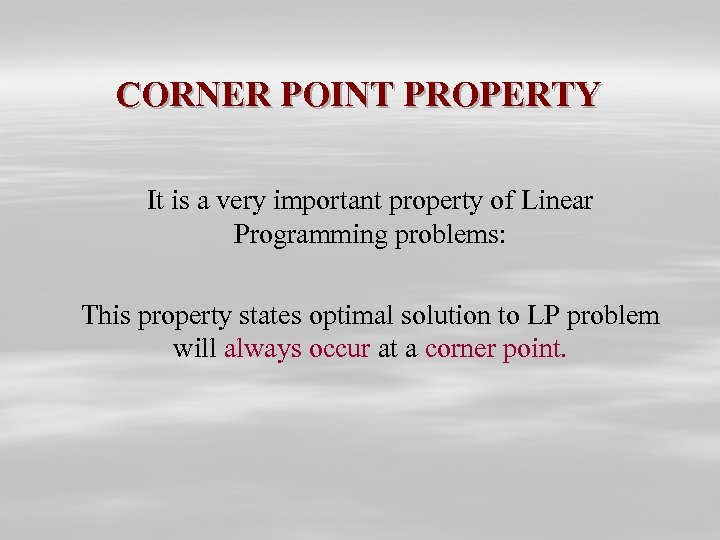 CORNER POINT PROPERTY

It is a very important property of Linear Programming problems:

This property states optimal solution to LP problem will always occur at a corner point.